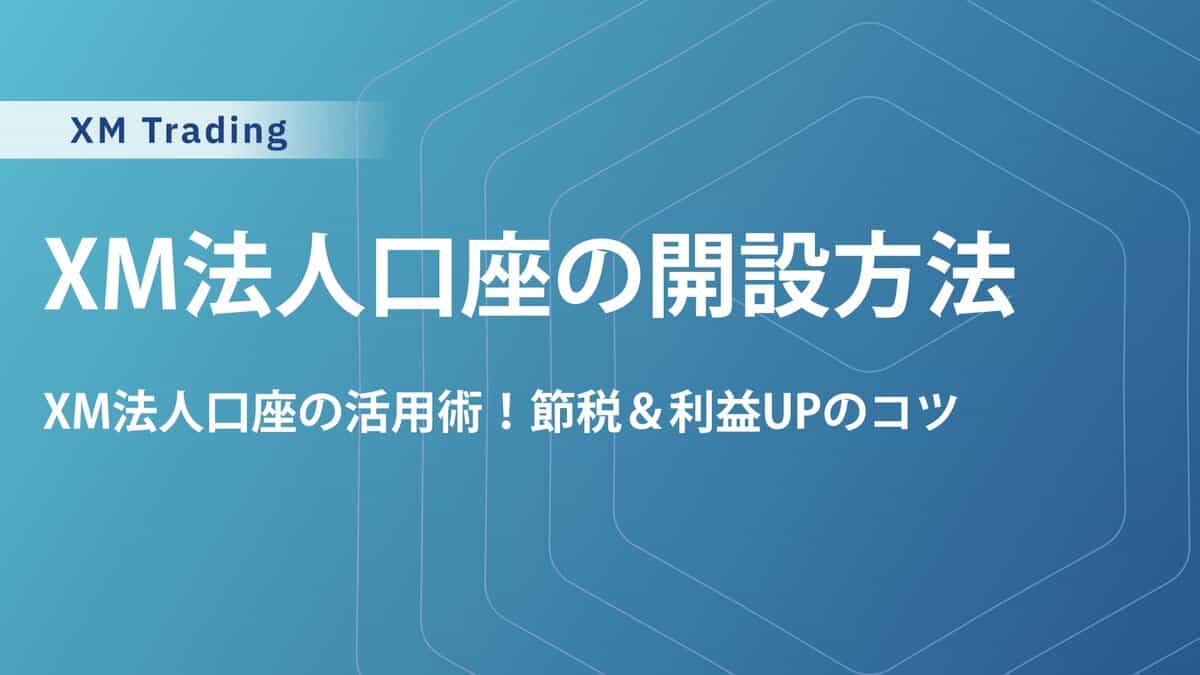 XM Trading

XM法人口座の開設方法

XM法人口座の活用術！節税＆利益UPのコツ